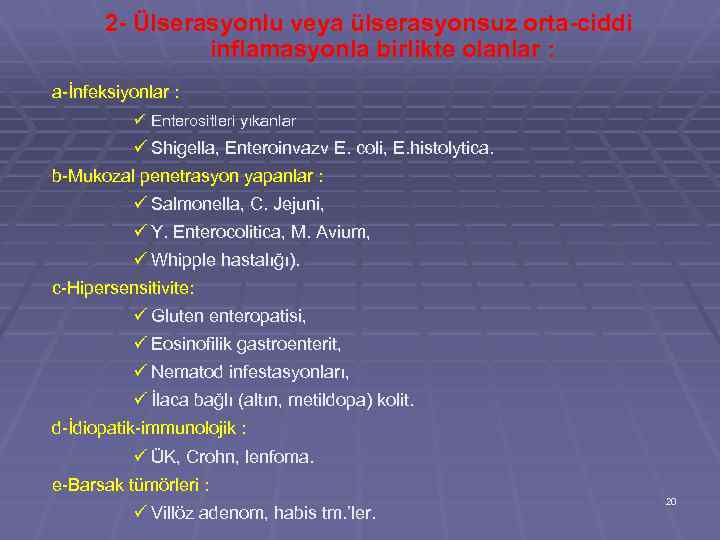 2- Ülserasyonlu veya ülserasyonsuz orta-ciddi inflamasyonla birlikte olanlar :

a-İnfeksiyonlar :

✓ Enterositleri yıkanlar

✓ Shigella, Enteroinvazv E. coli, E.histolytica.

b-Mukozal penetrasyon yapanlar :

✓ Salmonella, C. Jejuni,

✓ Y. Enterocolitica, M. Avium,

✓ Whipple hastalığı).

c-Hipersensitivite:

✓ Gluten enteropatisi,

✓ Eosinofilik gastroenterit,

✓ Nematod infestasyonları,

✓ İlaca bağlı (altın, metildopa) kolit.

d-İdiopatik-immunolojik :

✓ ÜK, Crohn, lenfoma.

e-Barsak tümörleri :

✓ Villöz adenom, habis tm.'ler.

20